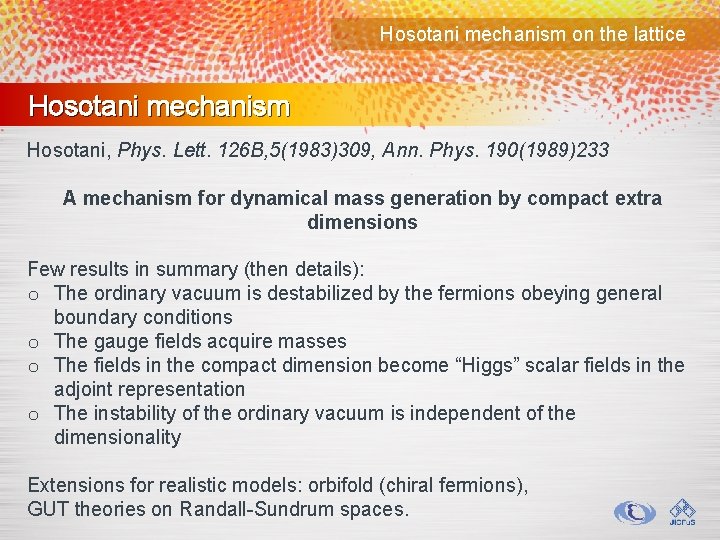 Hosotani mechanism on the lattice

Hosotani mechanism

Hosotani, Phys. Lett. 126B,5(1983)309, Ann. Phys. 190(1989)233

A mechanism for dynamical mass generation by compact extra dimensions

Few results in summary (then details):
o The ordinary vacuum is destabilized by the fermions obeying general boundary conditions
o The gauge fields acquire masses
o The fields in the compact dimension become “Higgs” scalar fields in the adjoint representation
o The instability of the ordinary vacuum is independent of the dimensionality

Extensions for realistic models: orbifold (chiral fermions), GUT theories on Randall-Sundrum spaces.

JICFuS